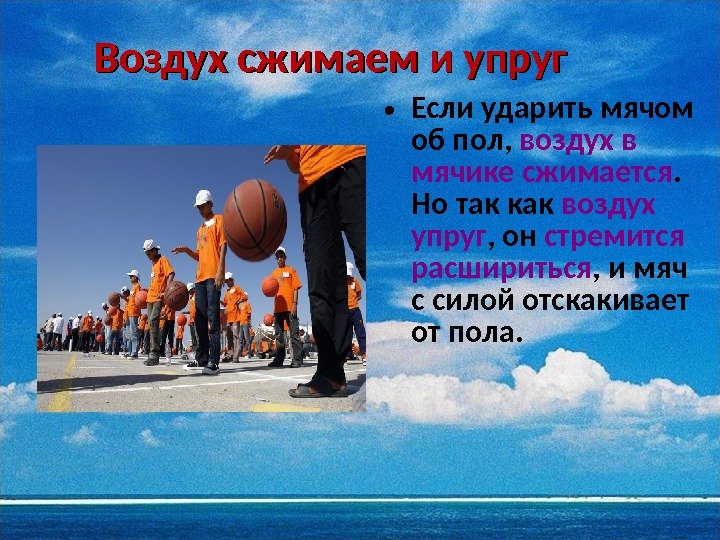 Воздух сжимаем и упруг

• Если ударить мячом об пол, воздух в мячике сжимается. Но так как воздух упруг, он стремится расшириться, и мяч с силой отскакивает от пола.